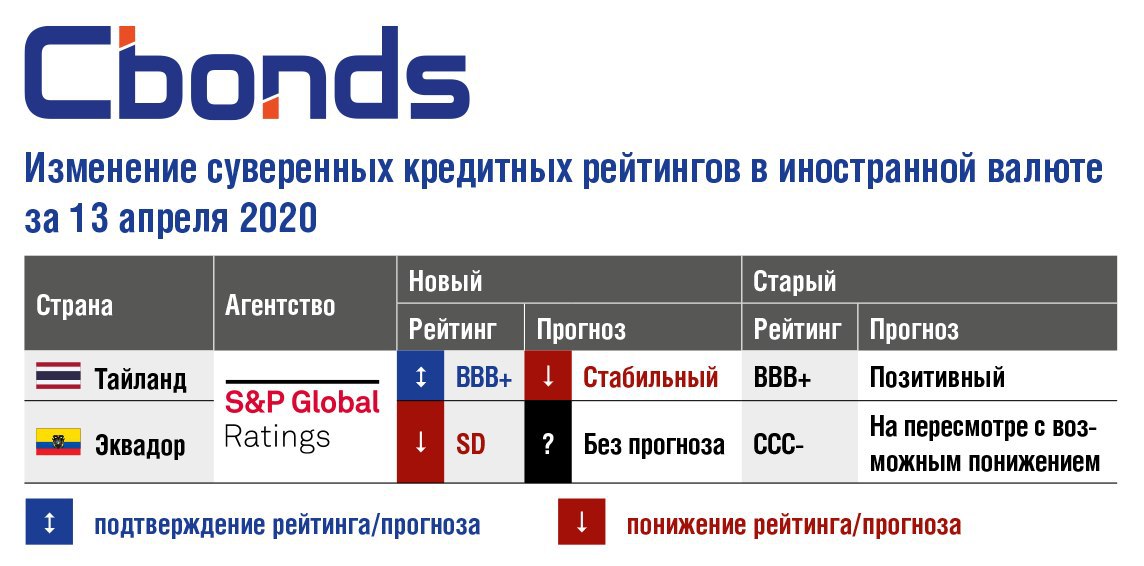 Cbonds

Изменение суверенных кредитных рейтингов в иностранной валюте за 13 апреля 2020

| Страна | Агентство | Новый Рейтинг | Новый Прогноз | Старый Рейтинг | Старый Прогноз |
|---|---|---|---|---|---|
| Тайланд | S&P Global Ratings | ↕ BBB+ | ↓ Стабильный | BBB+ | Позитивный |
| Эквадор | S&P Global Ratings | ↓ SD | ? Без прогноза | CCC- | На пересмотре с возможным понижением |

↕ подтверждение рейтинга/прогноза

↓ понижение рейтинга/прогноза